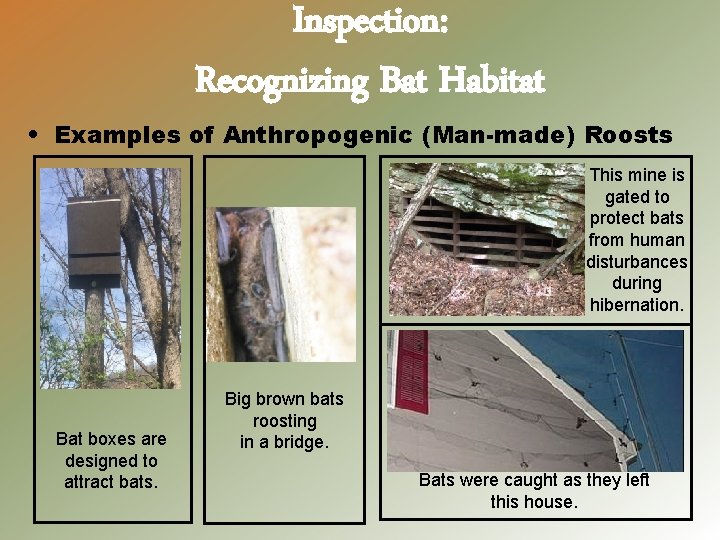 Inspection:
Recognizing Bat Habitat

• Examples of Anthropogenic (Man-made) Roosts

Bat boxes are designed to attract bats.

Big brown bats roosting in a bridge.

This mine is gated to protect bats from human disturbances during hibernation.

Bats were caught as they left this house.